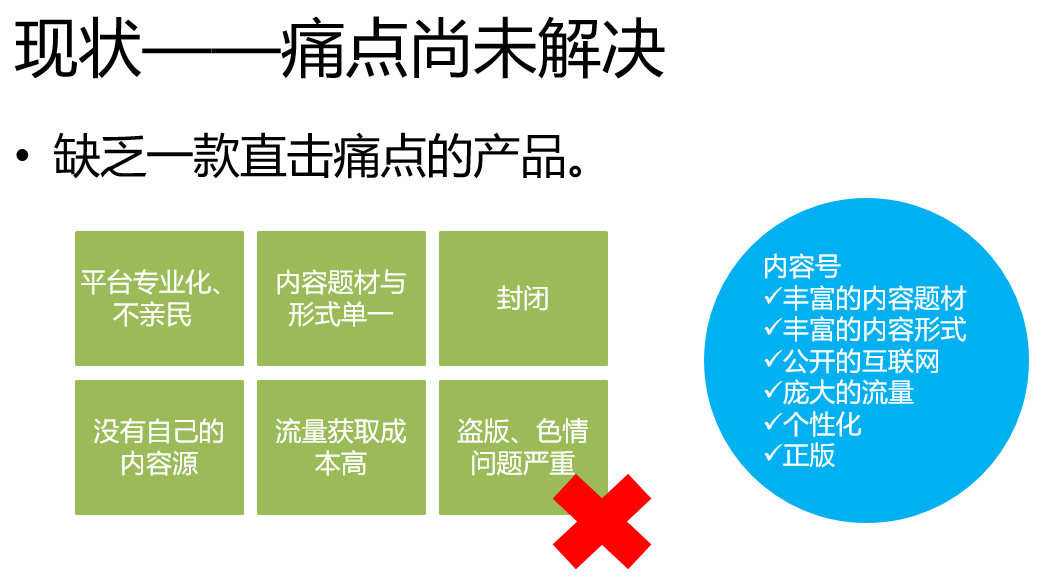 现状——痛点尚未解决

• 缺乏一款直击痛点的产品。

平台专业化、不亲民

内容题材与形式单一

封闭

没有自己的内容源

流量获取成本高

盗版、色情问题严重

内容号
✓丰富的内容题材
✓丰富的内容形式
✓公开的互联网
✓庞大的流量
✓个性化
✓正版